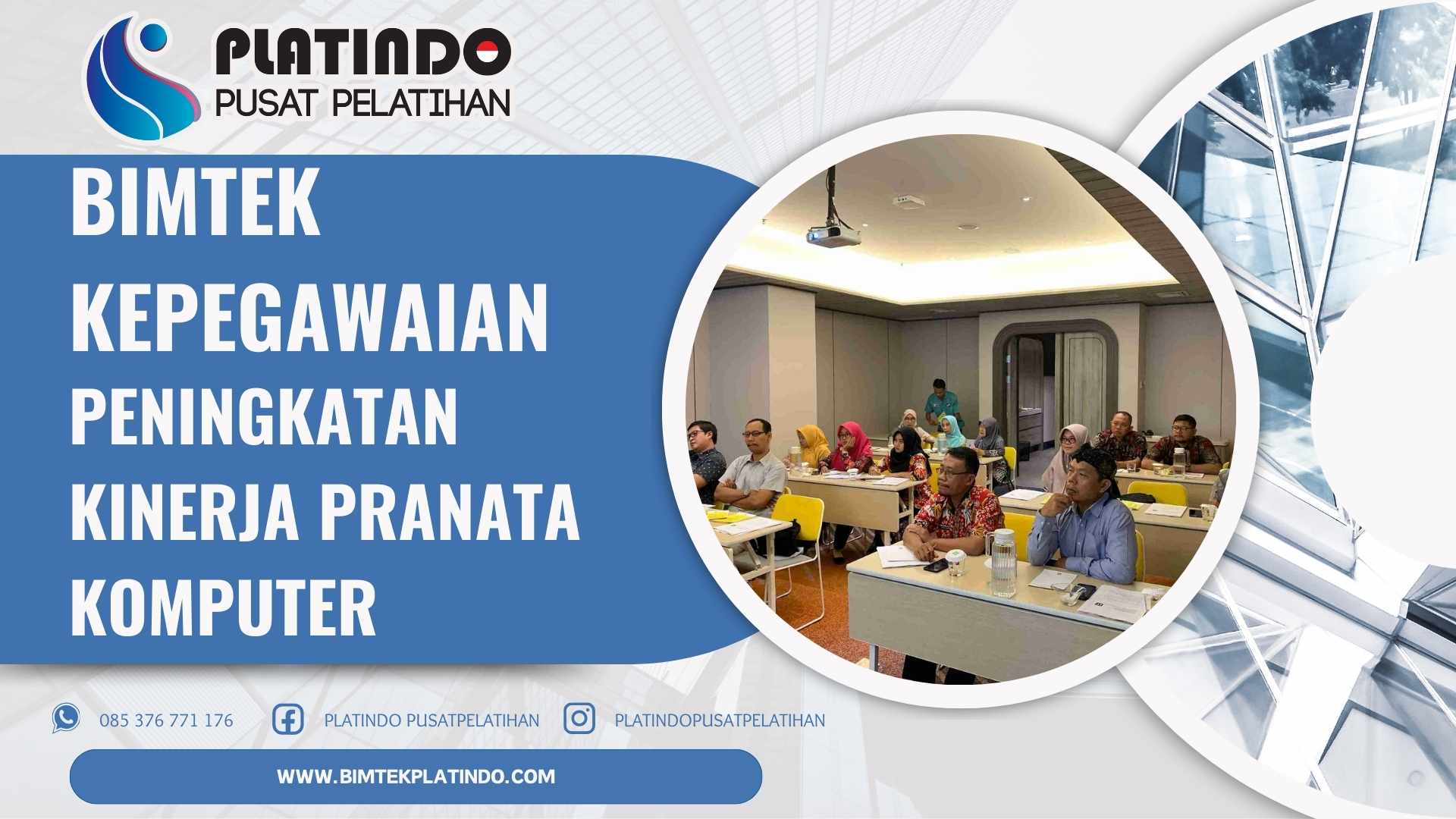 PLATINDO
PUSAT PELATIHAN

BIMTEK
KEPEGAWAIAN
PENINGKATAN
KINERJA PRANATA
KOMPUTER

085 376 771 176
PLATINDO PUSATPELATIHAN
PLATINDOPUSATPELATIHAN

WWW.BIMTEKPLATINDO.COM